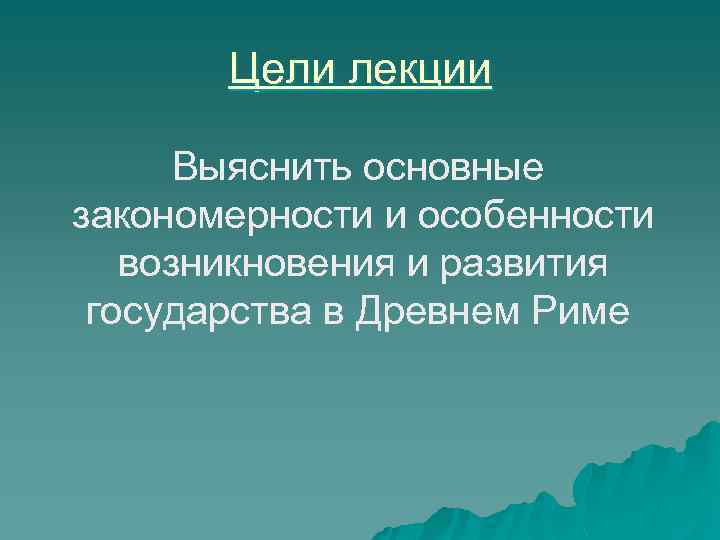 Цели лекции

Выяснить основные закономерности и особенности возникновения и развития государства в Древнем Риме